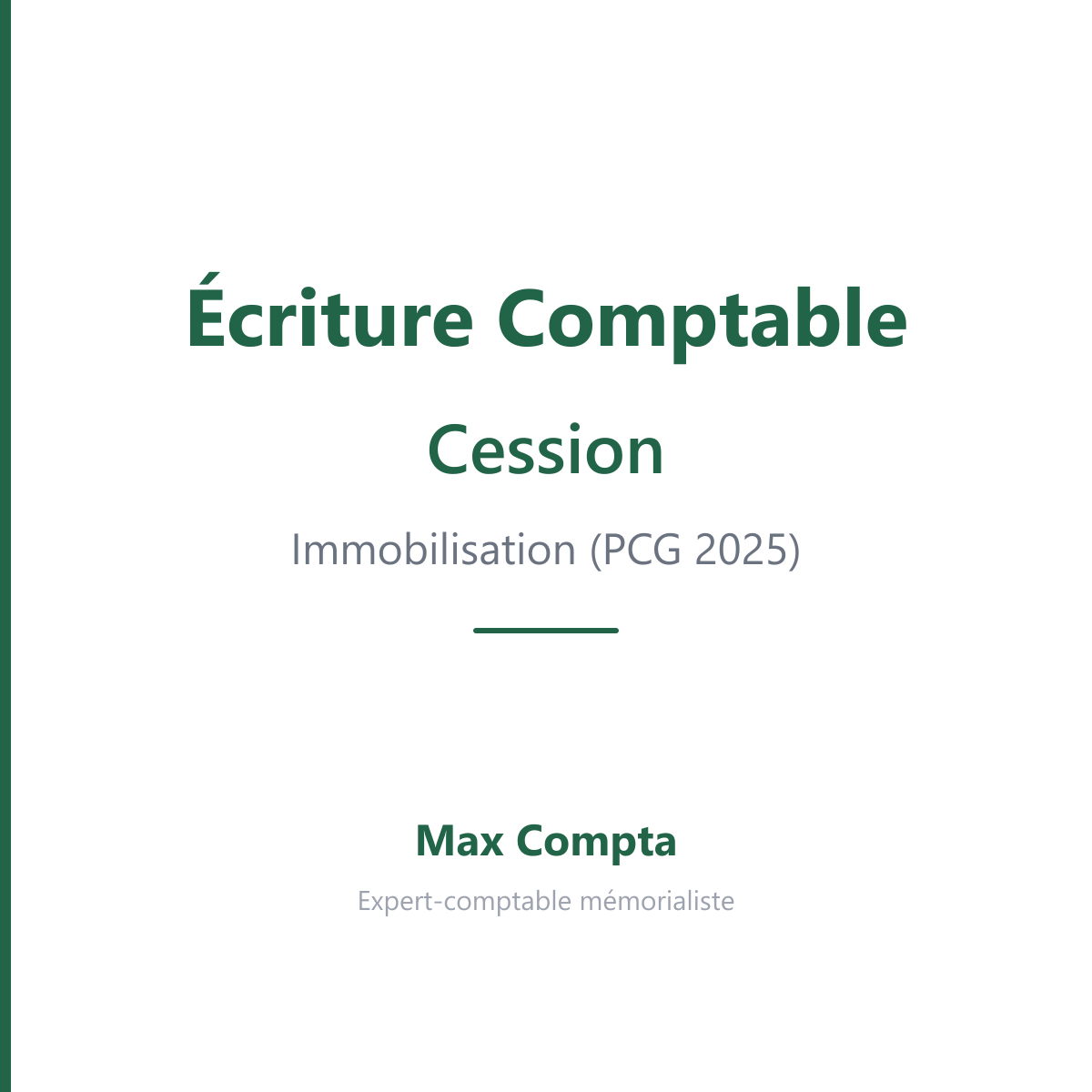 Écriture Comptable

Cession

Immobilisation (PCG 2025)

Max Compta

Expert-comptable mémorialiste